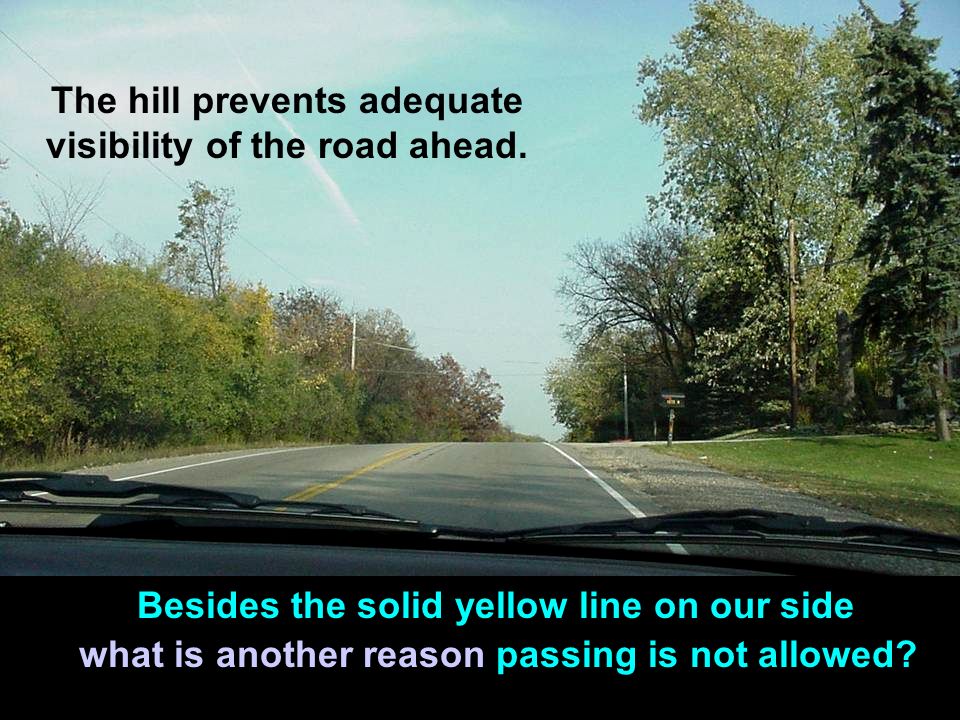 The hill prevents adequate visibility of the road ahead.

Besides the solid yellow line on our side what is another reason passing is not allowed?